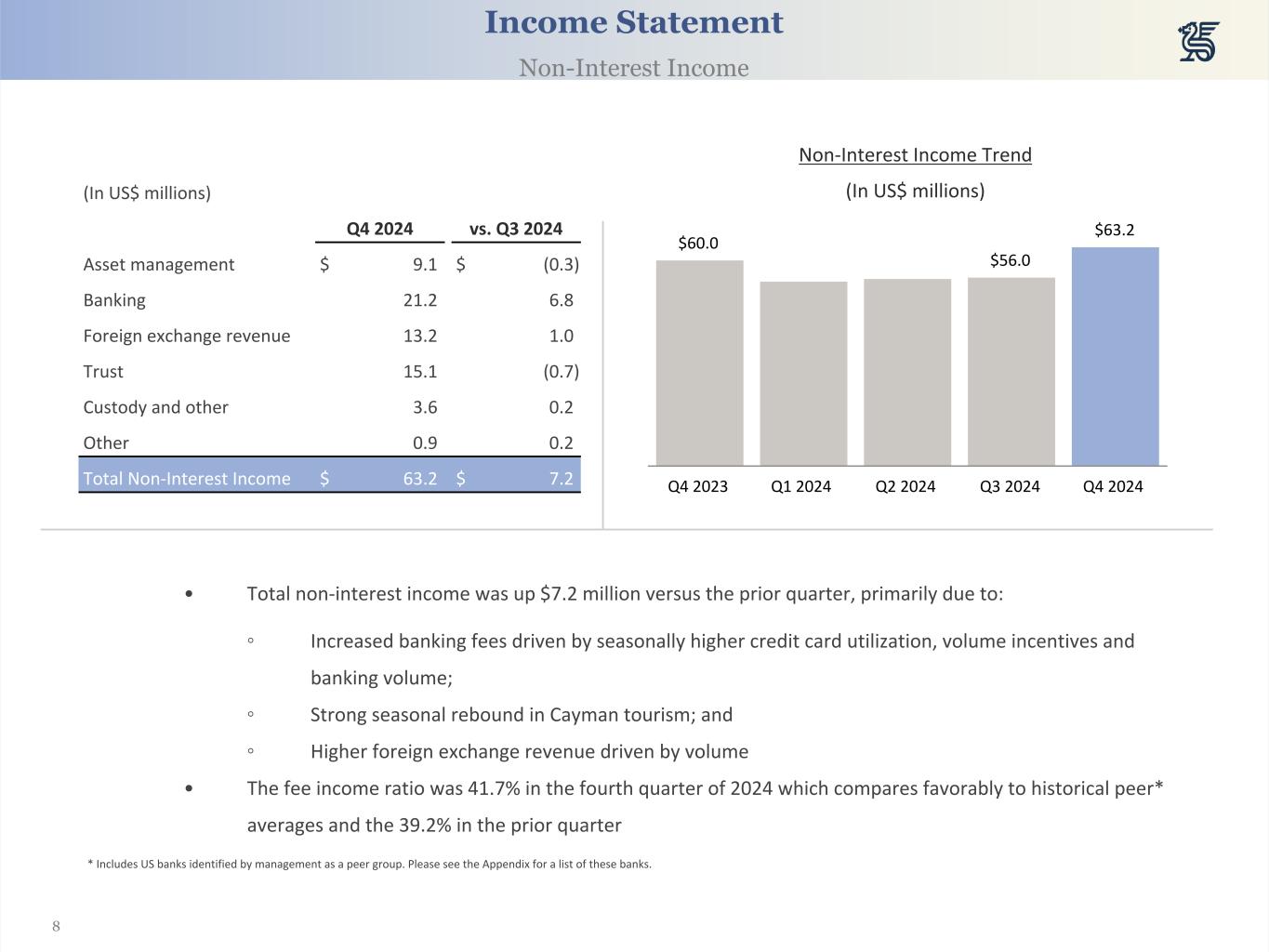 Income Statement

Non-Interest Income

(In US$ millions)

| | Q4 2024 | vs. Q3 2024 |
|---|---|---|
| Asset management | $ 9.1 | $ (0.3) |
| Banking | 21.2 | 6.8 |
| Foreign exchange revenue | 13.2 | 1.0 |
| Trust | 15.1 | (0.7) |
| Custody and other | 3.6 | 0.2 |
| Other | 0.9 | 0.2 |
| Total Non-Interest Income | $ 63.2 | $ 7.2 |

Non-Interest Income Trend

(In US$ millions)

$60.0

$56.0

$63.2

Q4 2023 Q1 2024 Q2 2024 Q3 2024 Q4 2024

• Total non-interest income was up $7.2 million versus the prior quarter, primarily due to:

◦ Increased banking fees driven by seasonally higher credit card utilization, volume incentives and banking volume;

◦ Strong seasonal rebound in Cayman tourism; and

◦ Higher foreign exchange revenue driven by volume

• The fee income ratio was 41.7% in the fourth quarter of 2024 which compares favorably to historical peer* averages and the 39.2% in the prior quarter

* Includes US banks identified by management as a peer group. Please see the Appendix for a list of these banks.

8